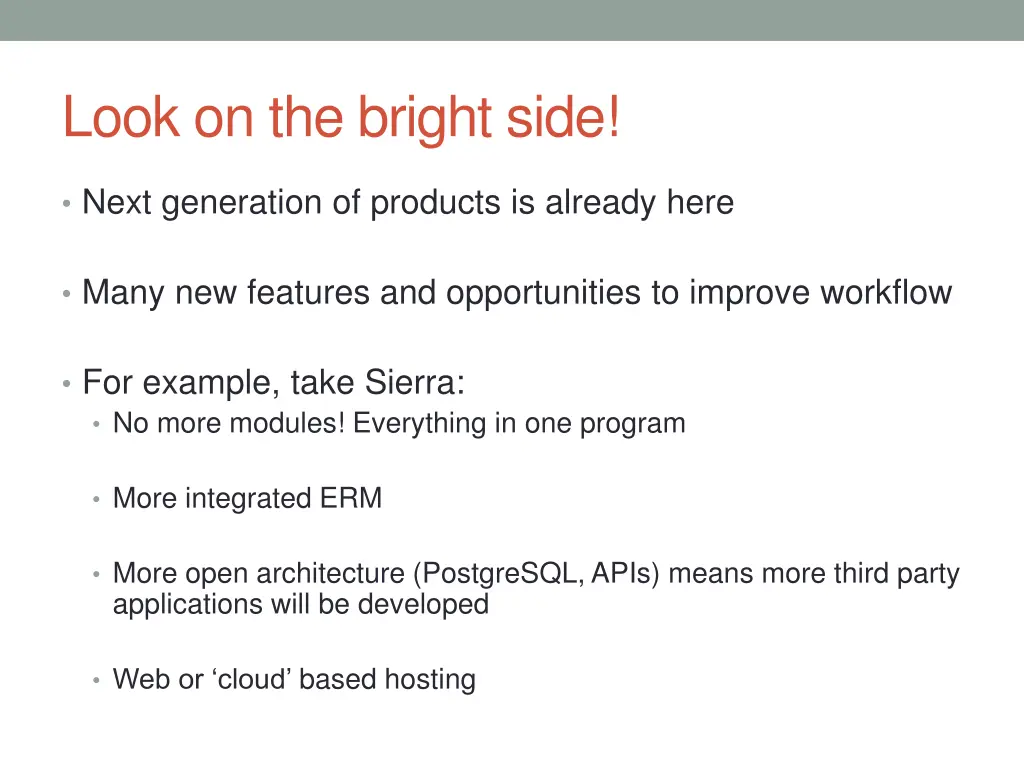 Look on the bright side!

• Next generation of products is already here

• Many new features and opportunities to improve workflow

• For example, take Sierra:
  • No more modules! Everything in one program

  • More integrated ERM

  • More open architecture (PostgreSQL, APIs) means more third party applications will be developed

  • Web or ‘cloud’ based hosting